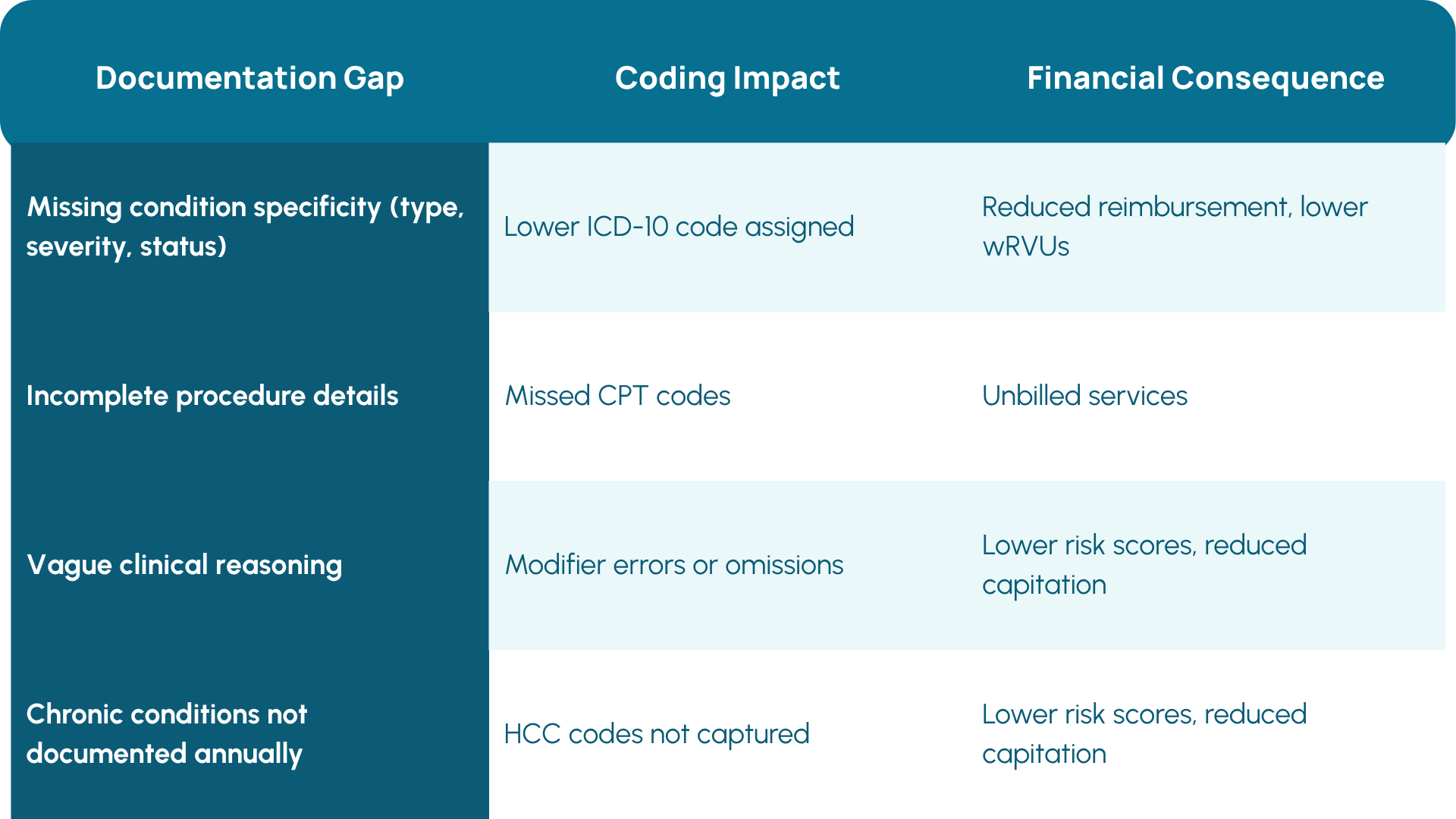 | Documentation Gap | Coding Impact | Financial Consequence |
|---|---|---|
| Missing condition specificity (type, severity, status) | Lower ICD-10 code assigned | Reduced reimbursement, lower wRVUs |
| Incomplete procedure details | Missed CPT codes | Unbilled services |
| Vague clinical reasoning | Modifier errors or omissions | Lower risk scores, reduced capitation |
| Chronic conditions not documented annually | HCC codes not captured | Lower risk scores, reduced capitation |